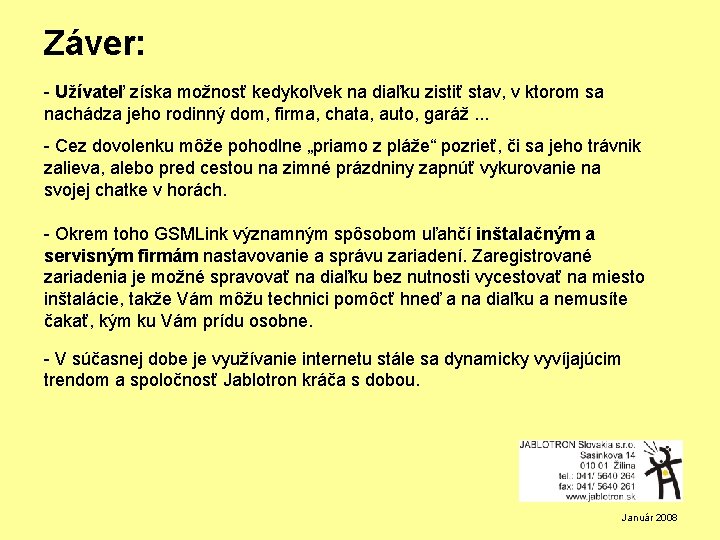 Záver:

- Užívateľ získa možnosť kedykoľvek na diaľku zistiť stav, v ktorom sa nachádza jeho rodinný dom, firma, chata, auto, garáž ...

- Cez dovolenku môže pohodlne „priamo z pláže“ pozrieť, či sa jeho trávnik zalieva, alebo pred cestou na zimné prázdniny zapnúť vykurovanie na svojej chatke v horách.

- Okrem toho GSMLink významným spôsobom uľahčí inštalačným a servisným firmám nastavovanie a správu zariadení. Zaregistrované zariadenia je možné spravovať na diaľku bez nutnosti vycestovať na miesto inštalácie, takže Vám môžu technici pomôcť hneď a na diaľku a nemusíte čakať, kým ku Vám prídu osobne.

- V súčasnej dobe je využívanie internetu stále sa dynamicky vyvíjajúcim trendom a spoločnosť Jablotron kráča s dobou.

JABLOTRON Slovakia s.r.o.
Sasinkova 14
010 01 Žilina
tel.: 041/ 5640 264
fax: 041/ 5640 261
www.jablotron.sk

Január 2008